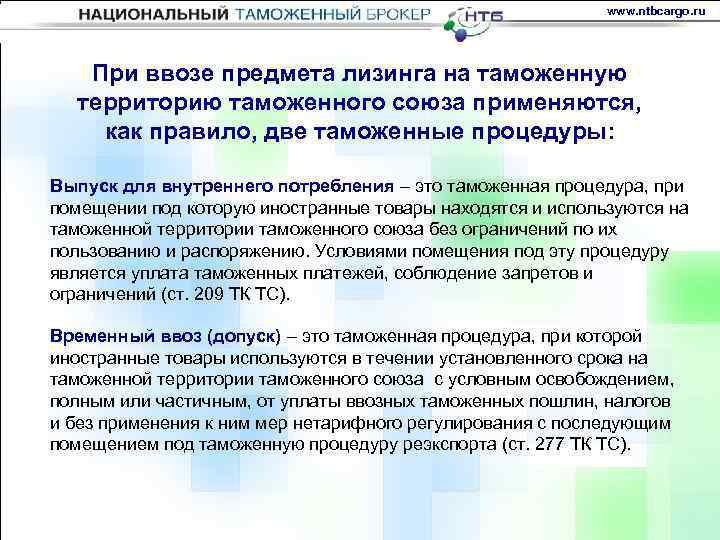 НАЦИОНАЛЬНЫЙ ТАМОЖЕННЫЙ БРОКЕР НТБ www.ntbcargo.ru

При ввозе предмета лизинга на таможенную территорию таможенного союза применяются, как правило, две таможенные процедуры:

Выпуск для внутреннего потребления – это таможенная процедура, при помещении под которую иностранные товары находятся и используются на таможенной территории таможенного союза без ограничений по их пользованию и распоряжению. Условиями помещения под эту процедуру является уплата таможенных платежей, соблюдение запретов и ограничений (ст. 209 ТК ТС).

Временный ввоз (допуск) – это таможенная процедура, при которой иностранные товары используются в течении установленного срока на таможенной территории таможенного союза с условным освобождением, полным или частичным, от уплаты ввозных таможенных пошлин, налогов и без применения к ним мер нетарифного регулирования с последующим помещением под таможенную процедуру реэкспорта (ст. 277 ТК ТС).